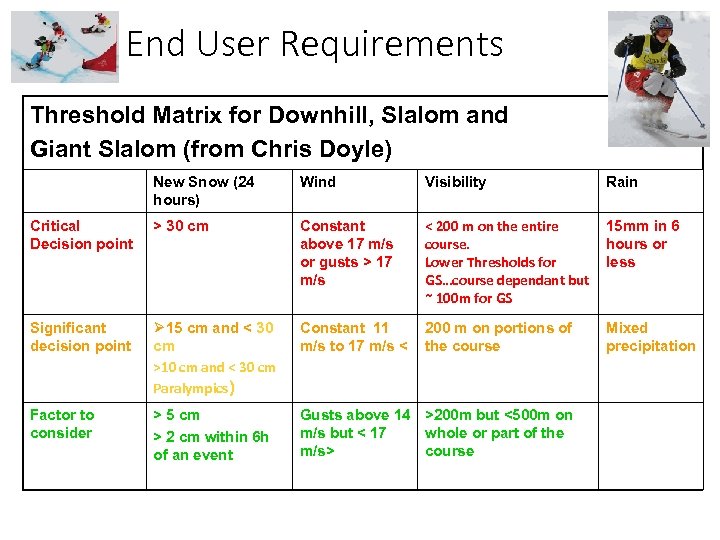 End User Requirements

Threshold Matrix for Downhill, Slalom and Giant Slalom (from Chris Doyle)

| | New Snow (24 hours) | Wind | Visibility | Rain |
|---|---|---|---|---|
| Critical Decision point | > 30 cm | Constant above 17 m/s or gusts > 17 m/s | < 200 m on the entire course. Lower Thresholds for GS...course dependant but ~ 100m for GS | 15mm in 6 hours or less |
| Significant decision point | >15 cm and < 30 cm >10 cm and < 30 cm Paralympics) | Constant 11 m/s to 17 m/s < | 200 m on portions of the course | Mixed precipitation |
| Factor to consider | > 5 cm > 2 cm within 6h of an event | Gusts above 14 m/s but < 17 m/s> | >200m but <500m on whole or part of the course | |